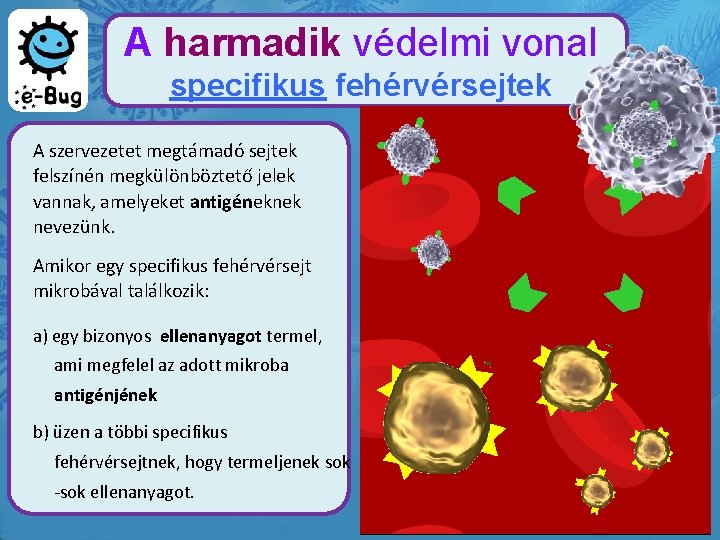 e-Bug

A harmadik védelmi vonal
specifikus fehérvérsejtek

A szervezetet megtámadó sejtek felszínén megkülönböztető jelek vannak, amelyeket antigéneknek nevezünk.

Amikor egy specifikus fehérvérsejt mikrobával találkozik:

a) egy bizonyos ellenanyagot termel, ami megfelel az adott mikroba antigénjének

b) üzen a többi specifikus fehérvérsejtnek, hogy termeljenek sok -sok ellenanyagot.